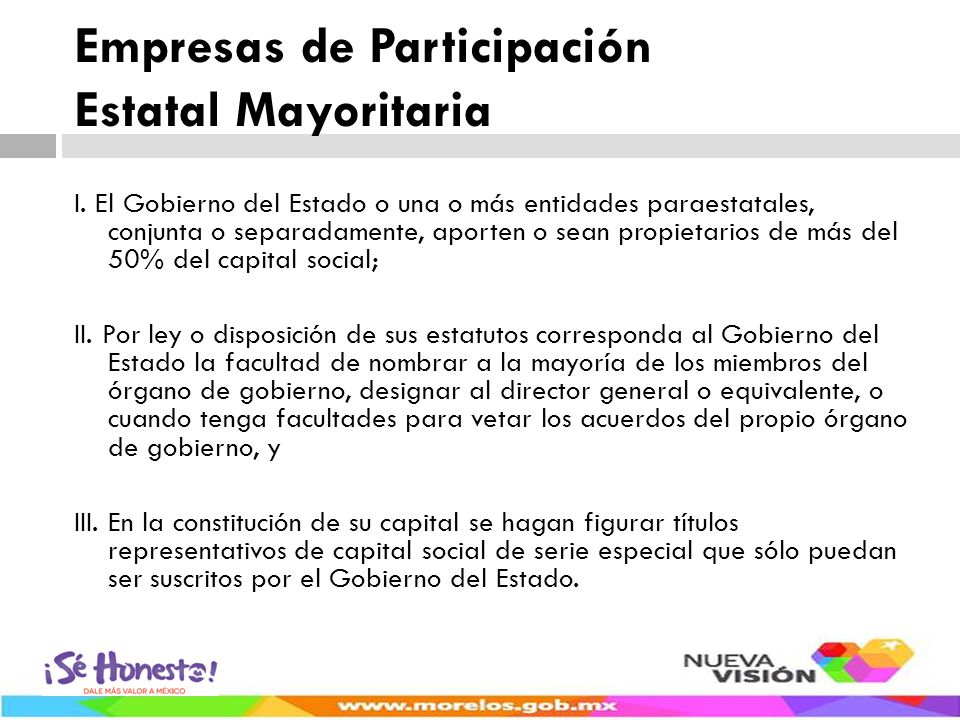 Empresas de Participación Estatal Mayoritaria

I. El Gobierno del Estado o una o más entidades paraestatales, conjunta o separadamente, aporten o sean propietarios de más del 50% del capital social;

II. Por ley o disposición de sus estatutos corresponda al Gobierno del Estado la facultad de nombrar a la mayoría de los miembros del órgano de gobierno, designar al director general o equivalente, o cuando tenga facultades para vetar los acuerdos del propio órgano de gobierno, y

III. En la constitución de su capital se hagan figurar títulos representativos de capital social de serie especial que sólo puedan ser suscritos por el Gobierno del Estado.

¡Sé Honesto!
DALE MÁS VALOR A MÉXICO

NUEVA VISIÓN

www.morelos.gob.mx